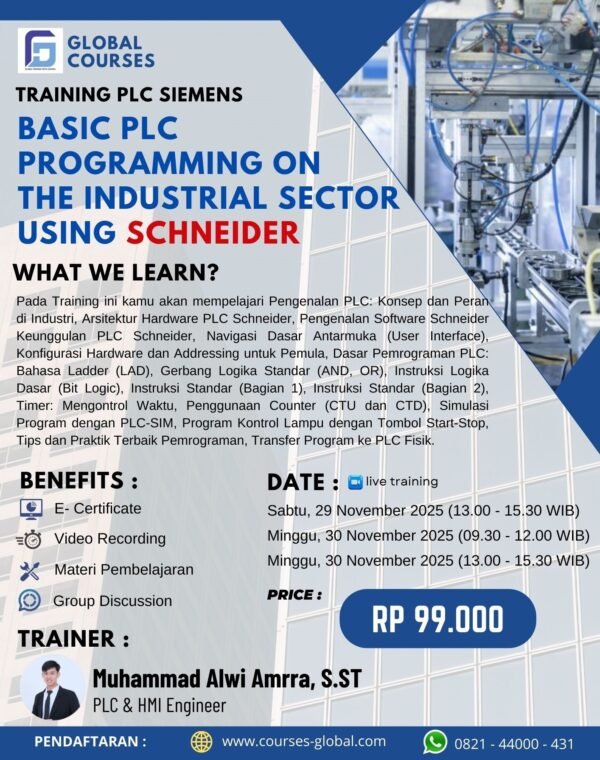 GLOBAL COURSES

TRAINING PLC SIEMENS

BASIC PLC PROGRAMMING ON THE INDUSTRIAL SECTOR USING SCHNEIDER

WHAT WE LEARN?

Pada Training ini kamu akan mempelajari Pengenalan PLC: Konsep dan Peran di Industri, Arsitektur Hardware PLC Schneider, Pengenalan Software Schneider Keunggulan PLC Schneider, Navigasi Dasar Antarmuka (User Interface), Konfigurasi Hardware dan Addressing untuk Pemula, Dasar Pemrograman PLC: Bahasa Ladder (LAD), Gerbang Logika Standar (AND, OR), Instruksi Logika Dasar (Bit Logic), Instruksi Standar (Bagian 1), Instruksi Standar (Bagian 2), Timer: Mengontrol Waktu, Penggunaan Counter (CTU dan CTD), Simulasi Program dengan PLC-SIM, Program Kontrol Lampu dengan Tombol Start-Stop, Tips dan Praktik Terbaik Pemrograman, Transfer Program ke PLC Fisik.

BENEFITS :

E- Certificate

Video Recording

Materi Pembelajaran

Group Discussion

DATE : live training

Sabtu, 29 November 2025 (13.00 - 15.30 WIB)

Minggu, 30 November 2025 (09.30 - 12.00 WIB)

Minggu, 30 November 2025 (13.00 - 15.30 WIB)

PRICE :

RP 99.000

TRAINER :

Muhammad Alwi Amrra, S.ST

PLC & HMI Engineer

PENDAFTARAN : www.courses-global.com 0821 - 44000 - 431